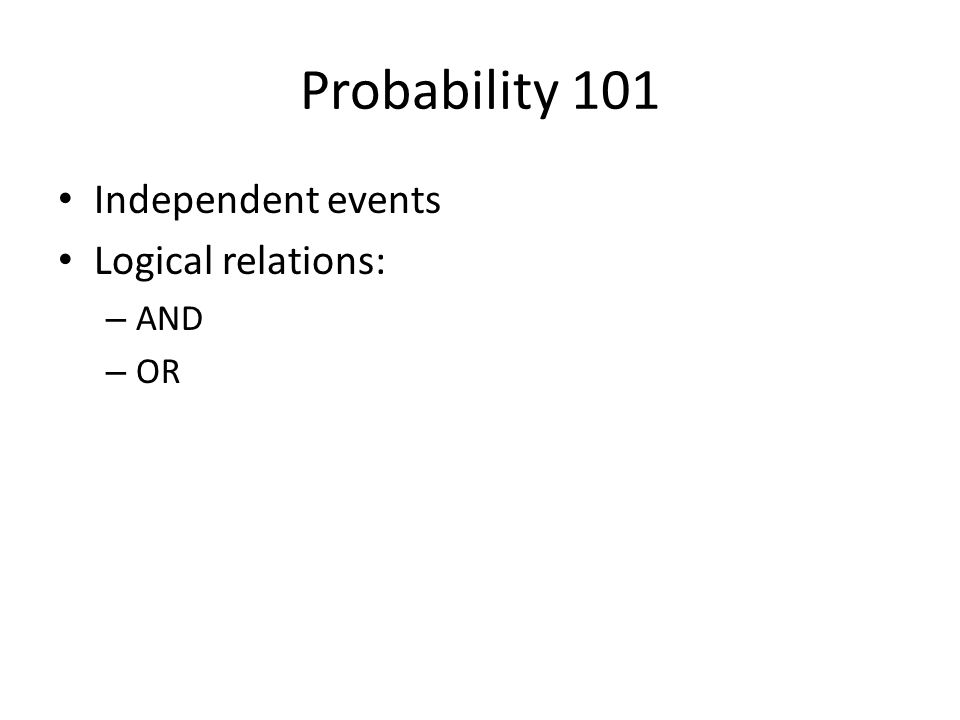 Probability 101

• Independent events
• Logical relations:
– AND
– OR